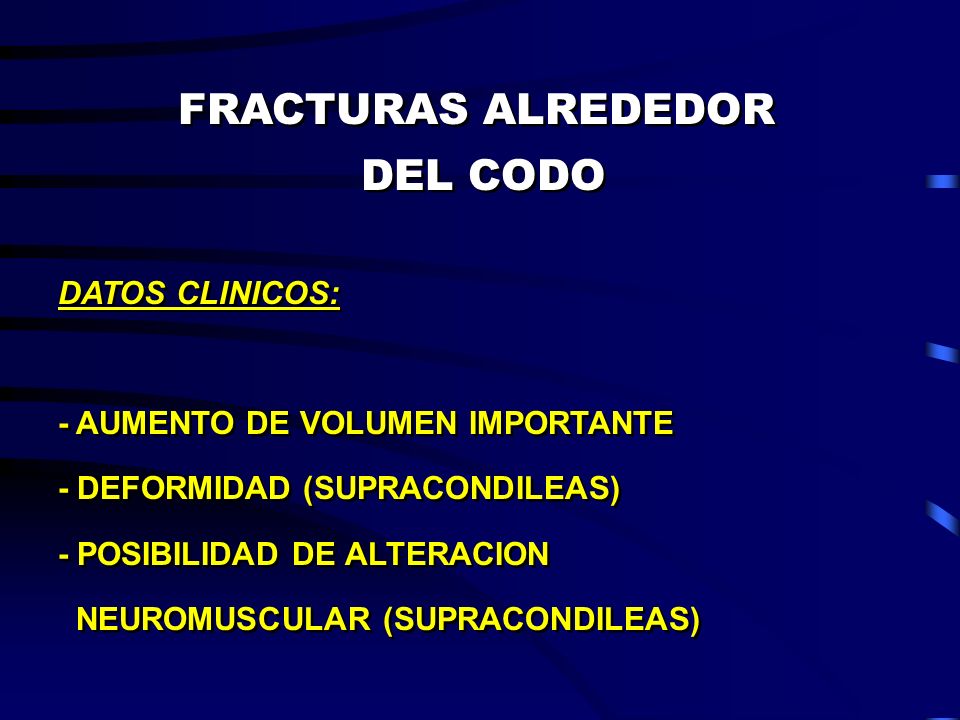 FRACTURAS ALREDEDOR DEL CODO

DATOS CLINICOS:

- AUMENTO DE VOLUMEN IMPORTANTE
- DEFORMIDAD (SUPRACONDILEAS)
- POSIBILIDAD DE ALTERACION NEUROMUSCULAR (SUPRACONDILEAS)